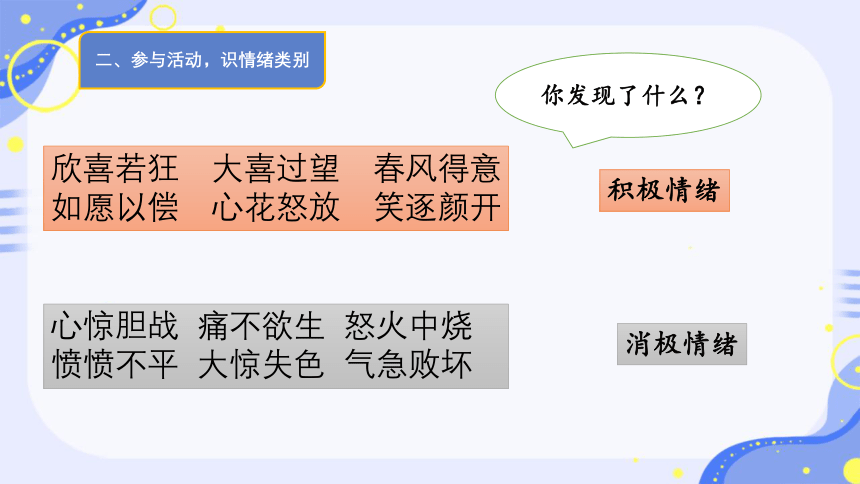 二、参与活动，识情绪类别

你发现了什么？

欣喜若狂　大喜过望　春风得意
如愿以偿　心花怒放　笑逐颜开

积极情绪

心惊胆战　痛不欲生　怒火中烧
愤愤不平　大惊失色　气急败坏

消极情绪